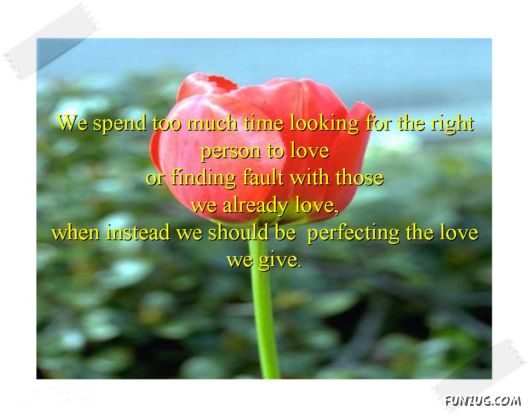 We spend too much time looking for the right person to love
or finding fault with those
we already love,
when instead we should be perfecting the love we give.

FUNZUG.COM